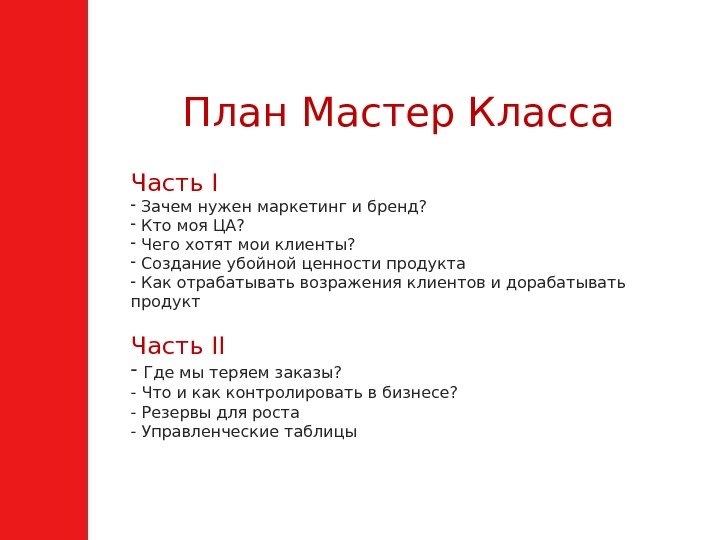 План Мастер Класса

Часть I
- Зачем нужен маркетинг и бренд?
- Кто моя ЦА?
- Чего хотят мои клиенты?
- Создание убойной ценности продукта
- Как отрабатывать возражения клиентов и дорабатывать продукт

Часть II
- Где мы теряем заказы?
- Что и как контролировать в бизнесе?
- Резервы для роста
- Управленческие таблицы